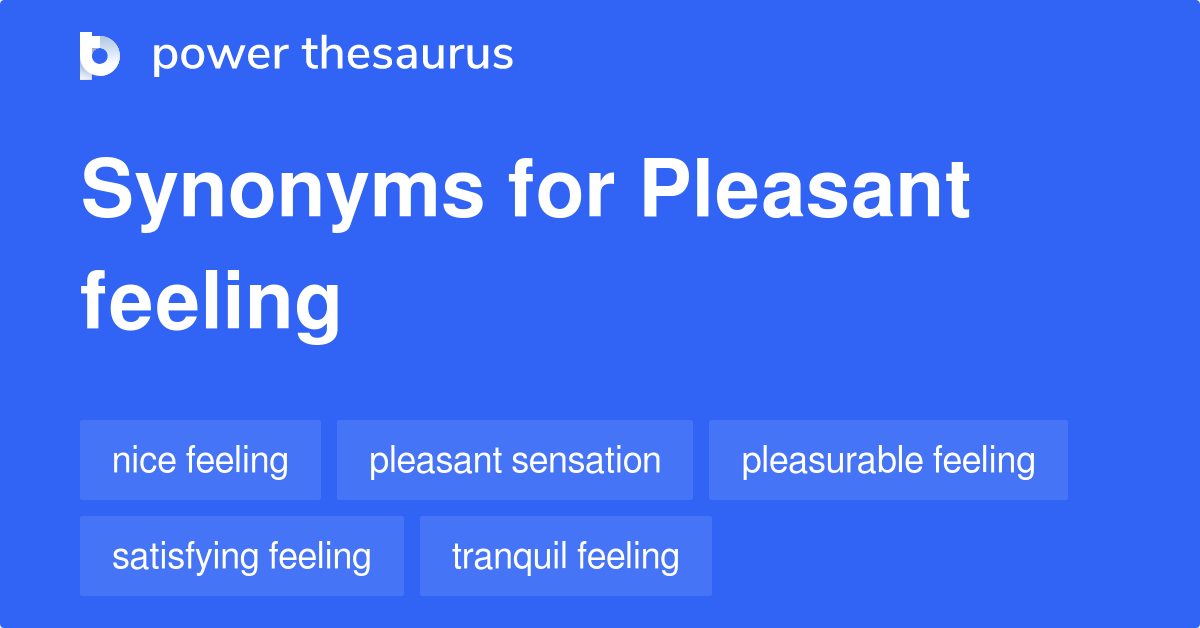 power thesaurus

Synonyms for Pleasant feeling

nice feeling
pleasant sensation
pleasurable feeling
satisfying feeling
tranquil feeling